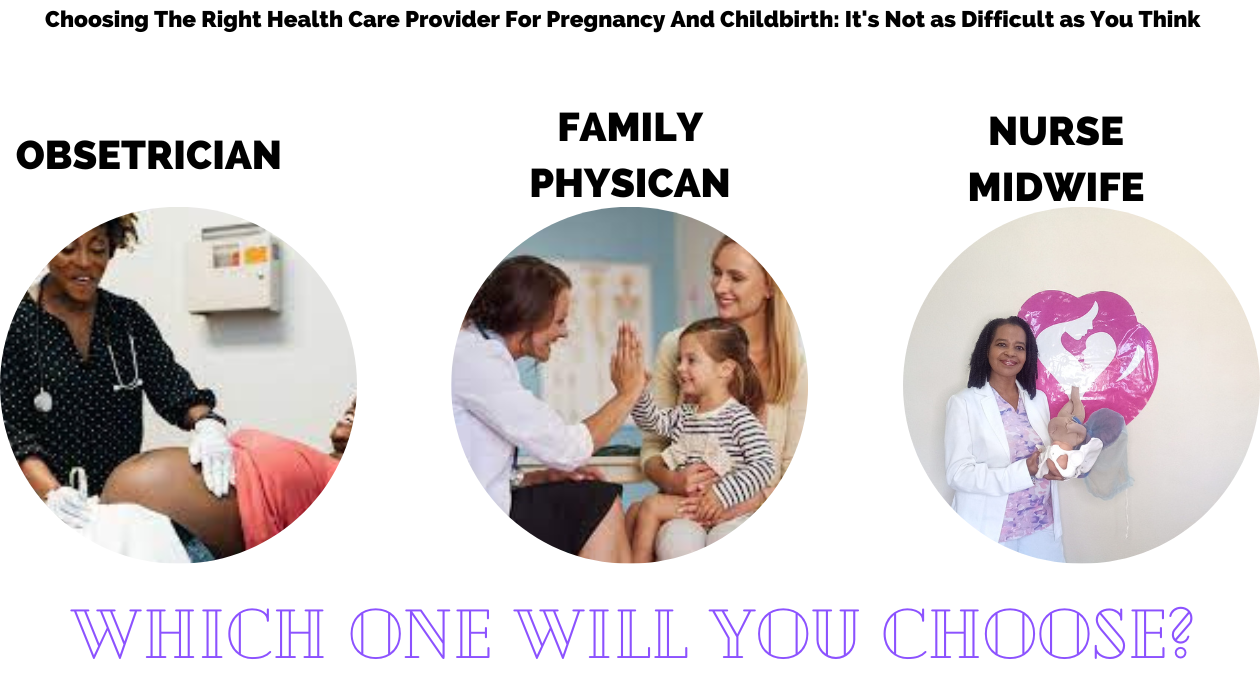 Choosing The Right Health Care Provider For Pregnancy And Childbirth: It's Not as Difficult as You Think

OBSETRICIAN

FAMILY PHYSICAN

NURSE MIDWIFE

WHICH ONE WILL YOU CHOOSE?